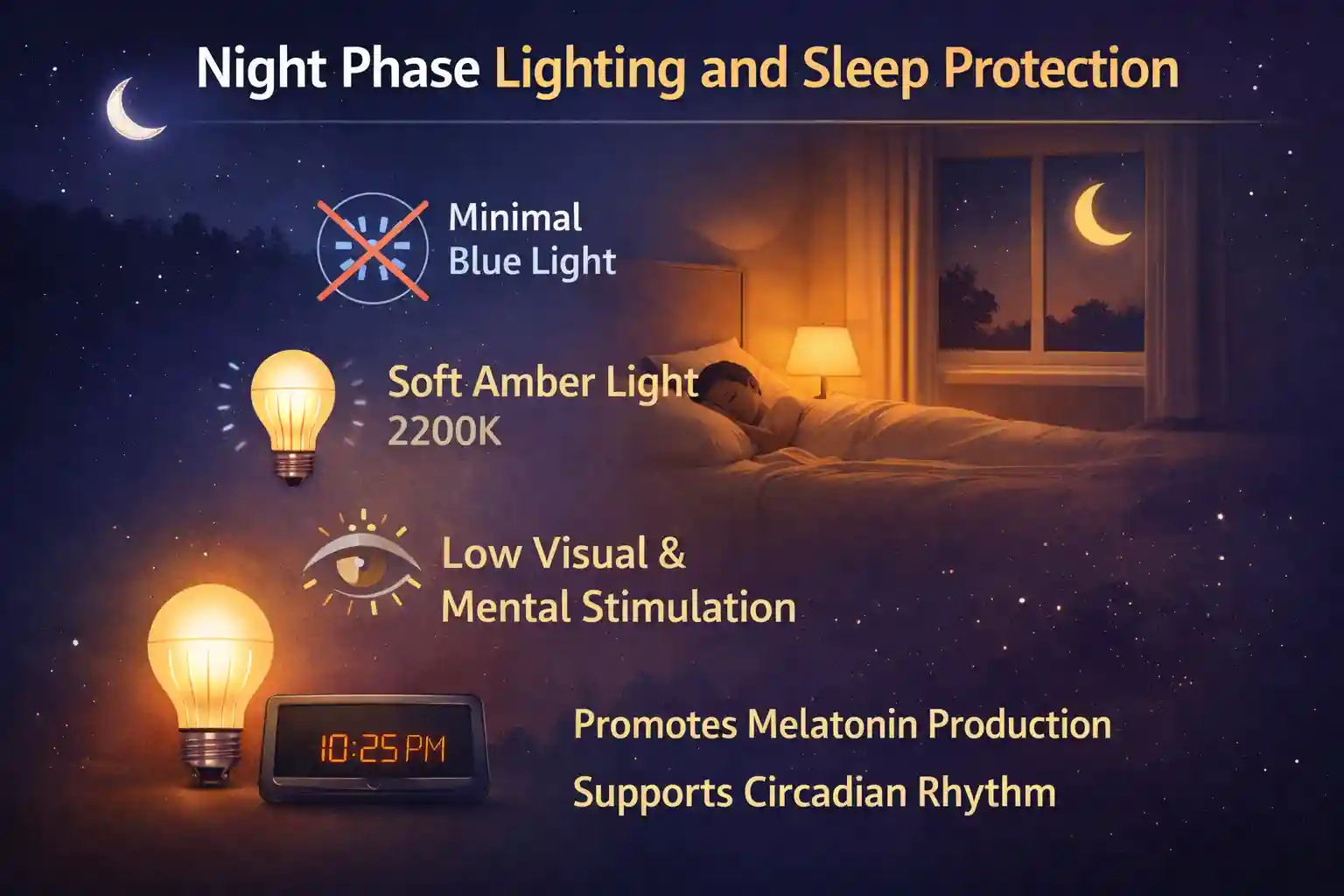 Night Phase Lighting and Sleep Protection

Minimal Blue Light

Soft Amber Light 2200K

Low Visual & Mental Stimulation

10:25 PM

Promotes Melatonin Production

Supports Circadian Rhythm